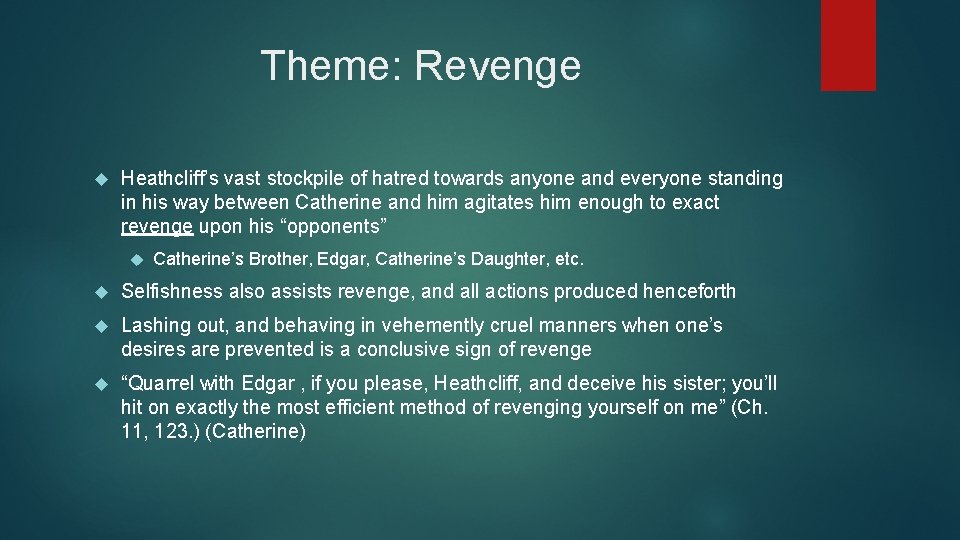 Theme: Revenge

Heathcliff's vast stockpile of hatred towards anyone and everyone standing in his way between Catherine and him agitates him enough to exact revenge upon his "opponents"

Catherine's Brother, Edgar, Catherine's Daughter, etc.

Selfishness also assists revenge, and all actions produced henceforth

Lashing out, and behaving in vehemently cruel manners when one's desires are prevented is a conclusive sign of revenge

"Quarrel with Edgar , if you please, Heathcliff, and deceive his sister; you'll hit on exactly the most efficient method of revenging yourself on me" (Ch. 11, 123.) (Catherine)